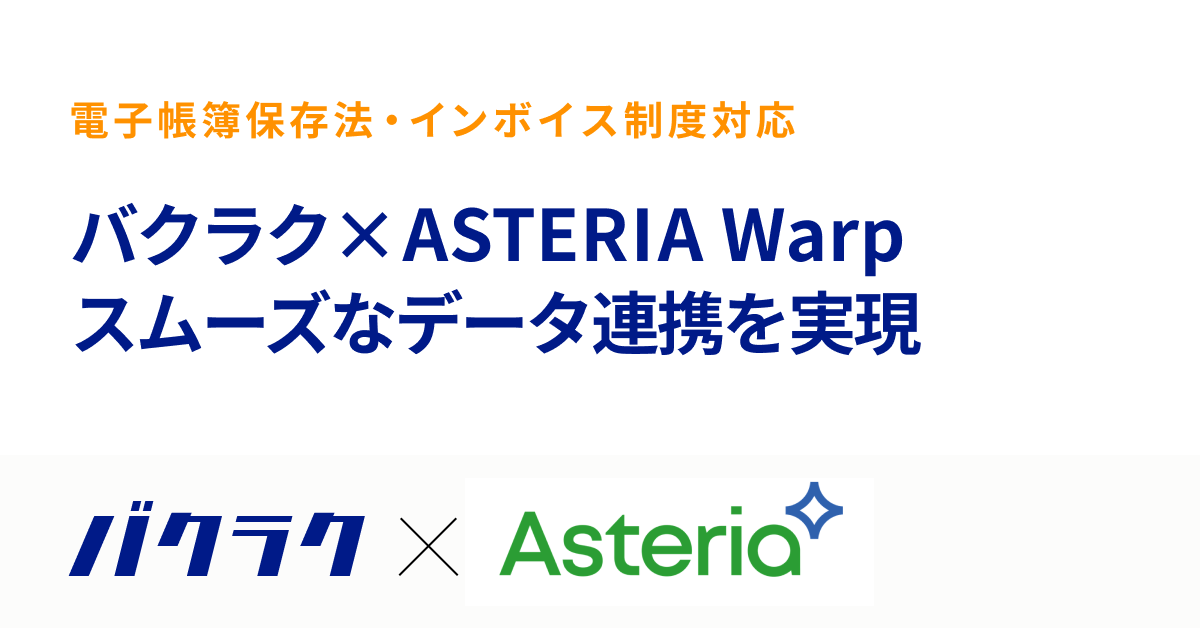 電子帳簿保存法・インボイス制度対応

バクラク×ASTERIA Warp
スムーズなデータ連携を実現

バクラク × Asteria